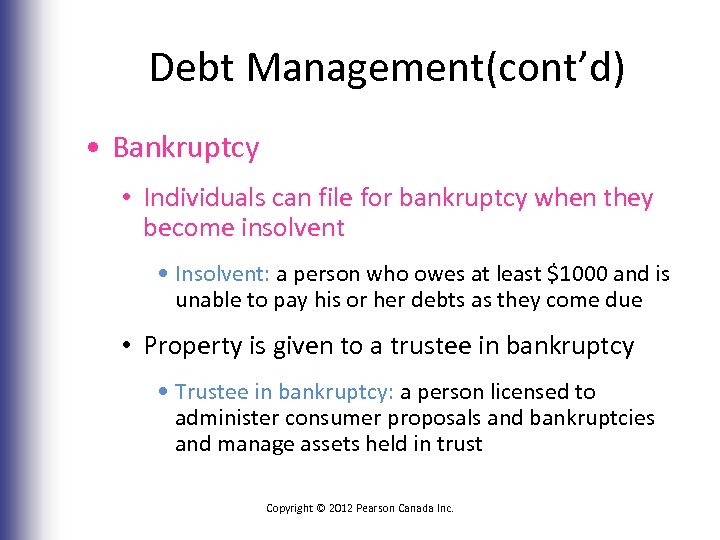 Debt Management(cont'd)

• Bankruptcy

• Individuals can file for bankruptcy when they become insolvent

• Insolvent: a person who owes at least \$1000 and is unable to pay his or her debts as they come due

• Property is given to a trustee in bankruptcy

• Trustee in bankruptcy: a person licensed to administer consumer proposals and bankruptcies and manage assets held in trust

Copyright © 2012 Pearson Canada Inc.